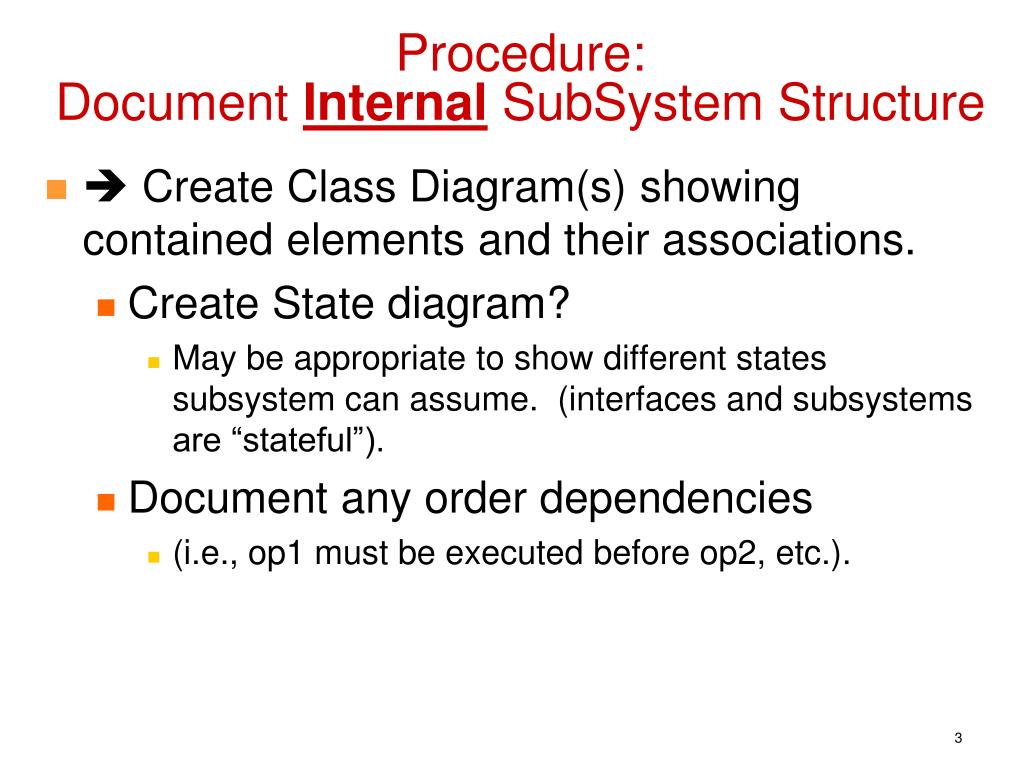 Procedure:
Document Internal SubSystem Structure

➔ Create Class Diagram(s) showing contained elements and their associations.

Create State diagram?

May be appropriate to show different states subsystem can assume. (interfaces and subsystems are “stateful”).

Document any order dependencies

(i.e., op1 must be executed before op2, etc.).

3